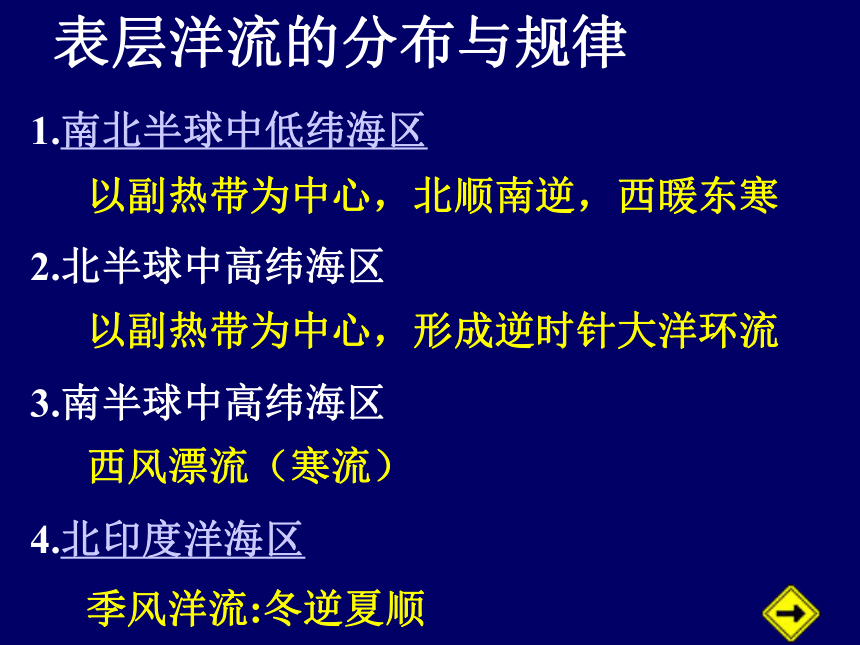 表层洋流的分布与规律

1.南北半球中低纬海区

以副热带为中心，北顺南逆，西暖东寒

2.北半球中高纬海区

以副热带为中心，形成逆时针大洋环流

3.南半球中高纬海区

西风漂流（寒流）

4.北印度洋海区

季风洋流:冬逆夏顺